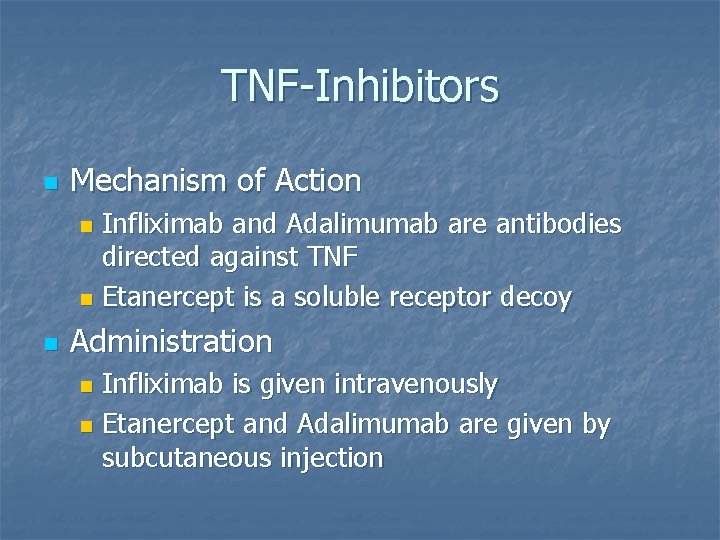 TNF-Inhibitors

• Mechanism of Action
• Infliximab and Adalimumab are antibodies directed against TNF
• Etanercept is a soluble receptor decoy
• Administration
• Infliximab is given intravenously
• Etanercept and Adalimumab are given by subcutaneous injection